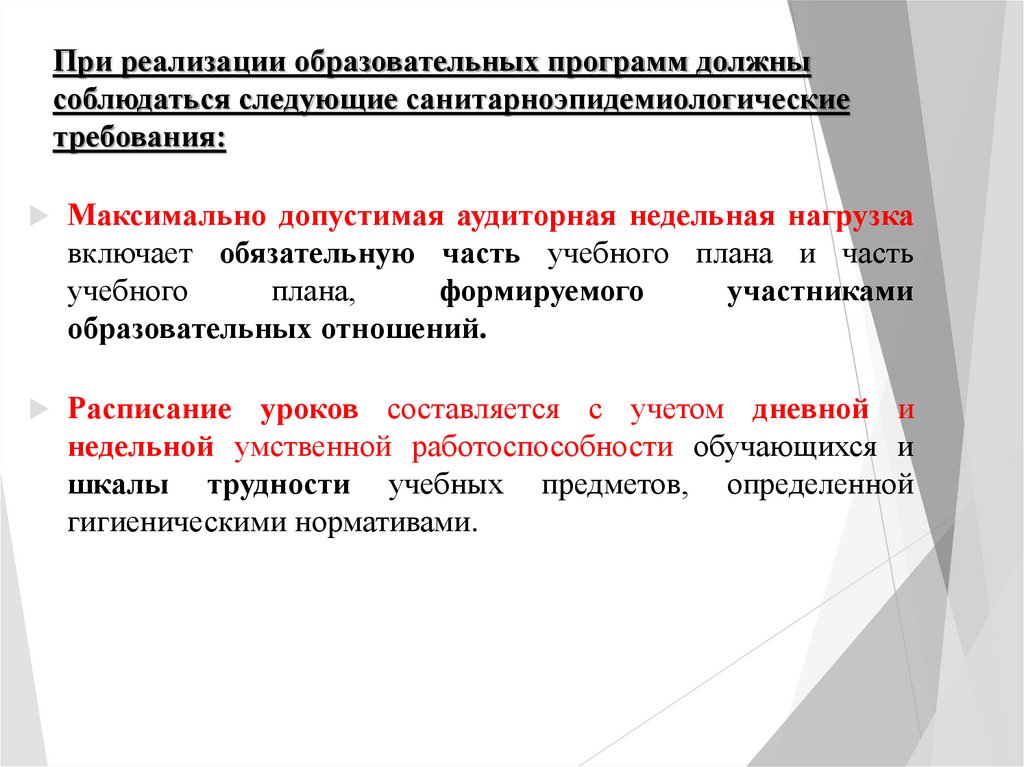 При реализации образовательных программ должны соблюдаться следующие санитарноэпидемиологические требования:

Максимально допустимая аудиторная недельная нагрузка включает обязательную часть учебного плана и часть учебного плана, формируемого участниками образовательных отношений.

Расписание уроков составляется с учетом дневной и недельной умственной работоспособности обучающихся и шкалы трудности учебных предметов, определенной гигиеническими нормативами.